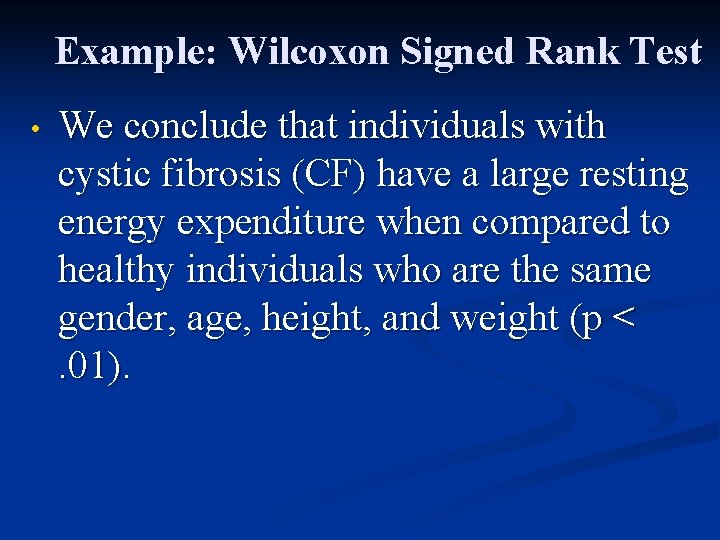 Example: Wilcoxon Signed Rank Test

• We conclude that individuals with cystic fibrosis (CF) have a large resting energy expenditure when compared to healthy individuals who are the same gender, age, height, and weight (p < .01).